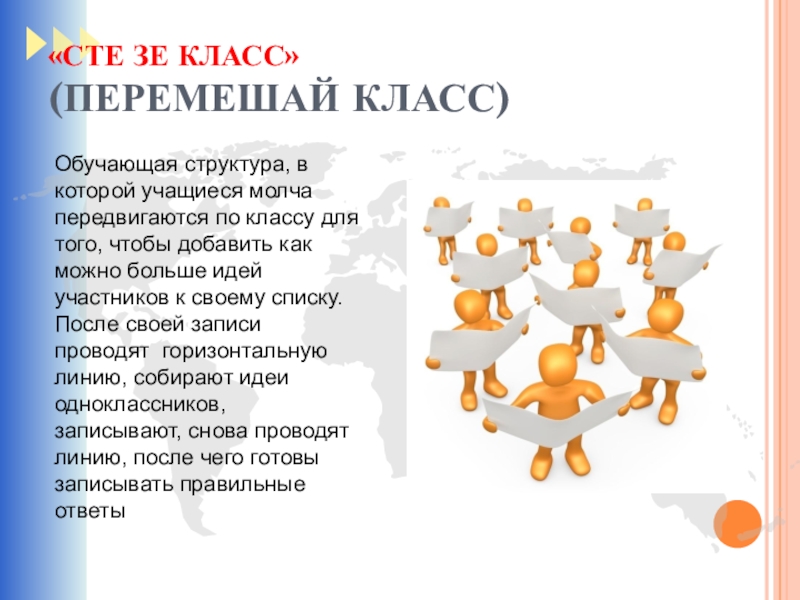 «СТЕ ЗЕ КЛАСС»
(ПЕРЕМЕШАЙ КЛАСС)

Обучающая структура, в которой учащиеся молча передвигаются по классу для того, чтобы добавить как можно больше идей участников к своему списку. После своей записи проводят  горизонтальную линию, собирают идеи одноклассников, записывают, снова проводят линию, после чего готовы записывать правильные ответы